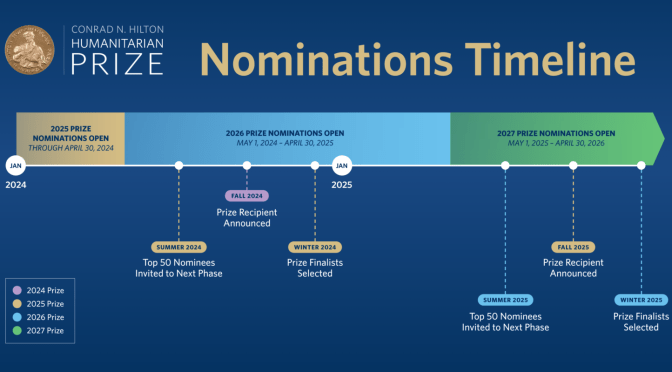 CONRAD N. HILTON
HUMANITARIAN
PRIZE

Nominations Timeline

2025 PRIZE NOMINATIONS OPEN
THROUGH APRIL 30, 2024

2026 PRIZE NOMINATIONS OPEN
MAY 1, 2024 – APRIL 30, 2025

2027 PRIZE NOMINATIONS OPEN
MAY 1, 2025 – APRIL 30, 2026

JAN
2024

JAN
2025

FALL 2024
Prize Recipient Announced

SUMMER 2024
Top 50 Nominees Invited to Next Phase

WINTER 2024
Prize Finalists Selected

FALL 2025
Prize Recipient Announced

SUMMER 2025
Top 50 Nominees Invited to Next Phase

WINTER 2025
Prize Finalists Selected

2024 Prize
2025 Prize
2026 Prize
2027 Prize